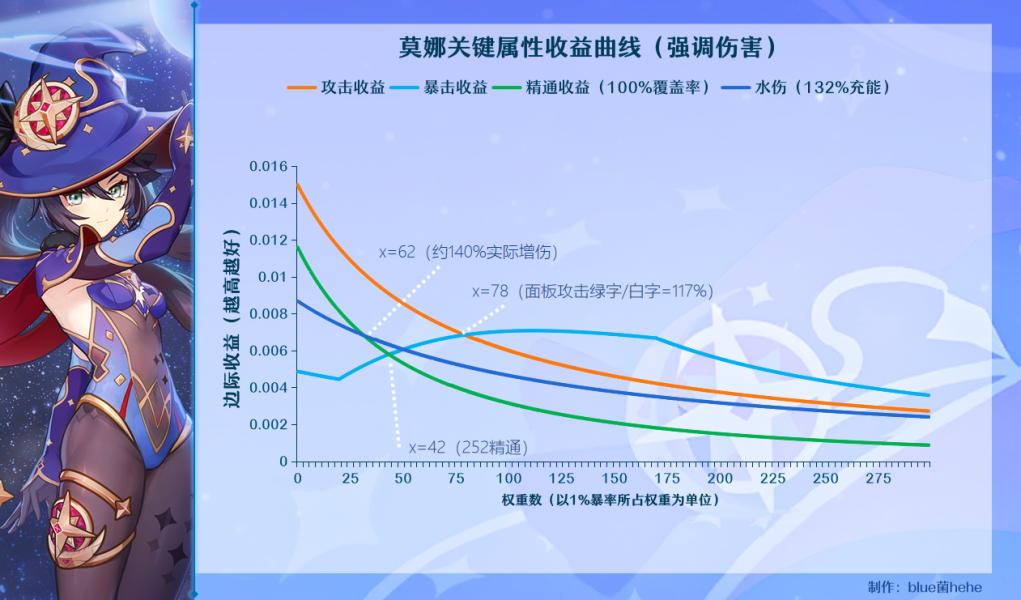 莫娜关键属性收益曲线（强调伤害）

攻击收益　暴击收益　精通收益（100%覆盖率）　水伤（132%充能）

边际收益（越高越好）

0.016
0.014
0.012
0.01
0.008
0.006
0.004
0.002
0

x=62（约140%实际增伤）

x=78（面板攻击绿字/白字=117%）

x=42（252精通）

0　25　50　75　100　125　150　175　200　225　250　275

权重数（以1%暴率所占权重为单位）

制作：blue菌hehe